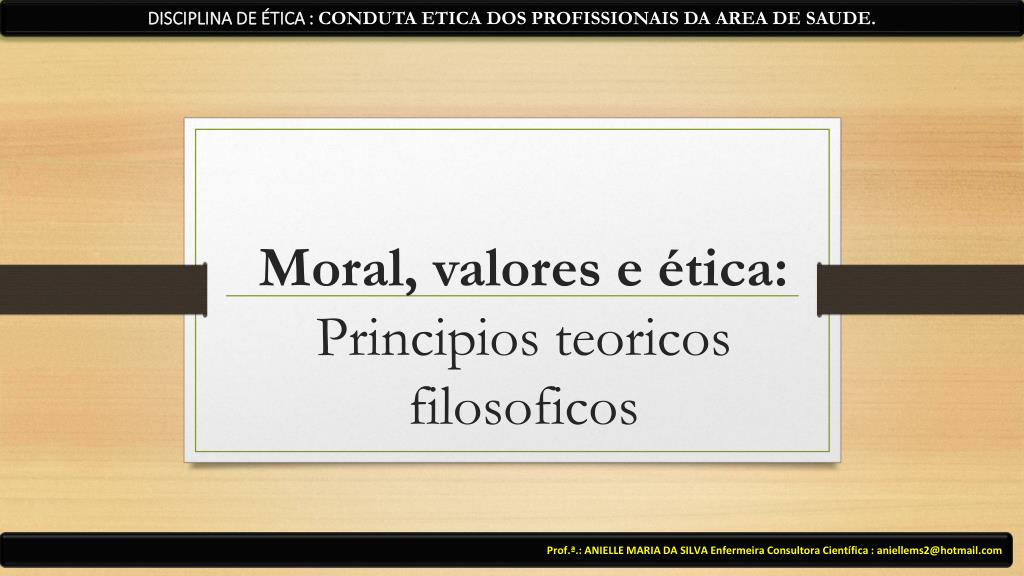 DISCIPLINA DE ÉTICA : CONDUTA ETICA DOS PROFISSIONAIS DA AREA DE SAUDE.

Moral, valores e ética:
Principios teoricos filosoficos

Prof.ª.: ANIELLE MARIA DA SILVA Enfermeira Consultora Científica : aniellems2@hotmail.com